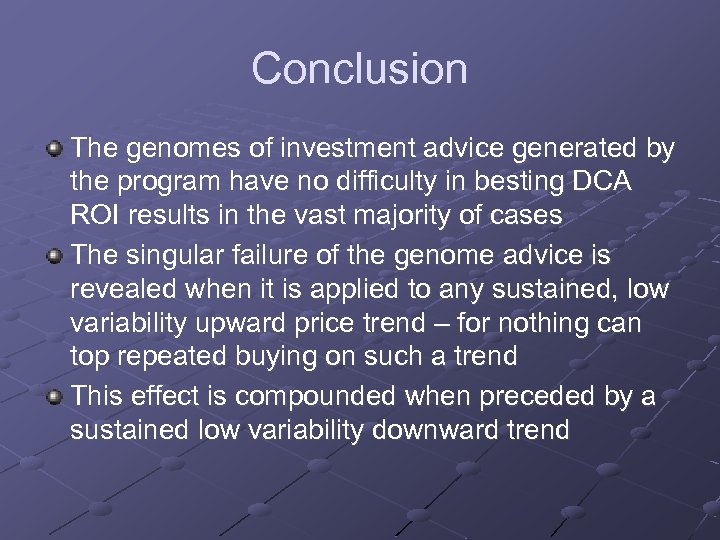 Conclusion

The genomes of investment advice generated by the program have no difficulty in besting DCA ROI results in the vast majority of cases

The singular failure of the genome advice is revealed when it is applied to any sustained, low variability upward price trend – for nothing can top repeated buying on such a trend

This effect is compounded when preceded by a sustained low variability downward trend